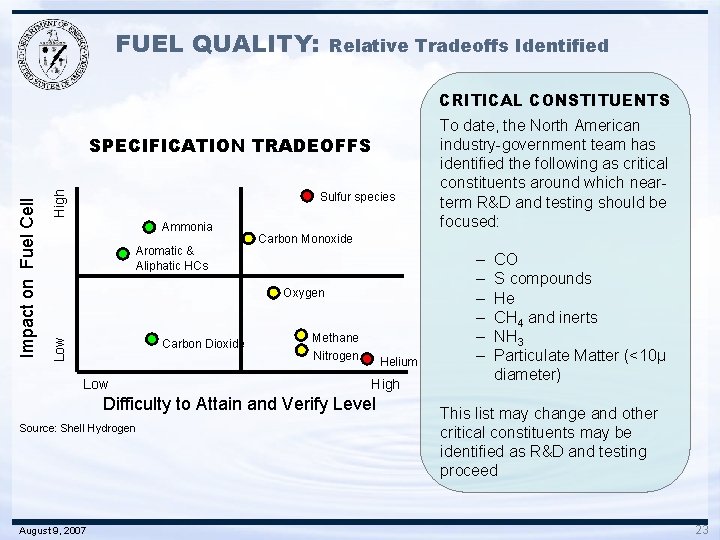 FUEL QUALITY: Relative Tradeoffs Identified

SPECIFICATION TRADEOFFS

Impact on Fuel Cell

High

Low

Sulfur species

Ammonia

Carbon Monoxide

Aromatic & Aliphatic HCs

Oxygen

Carbon Dioxide

Methane

Nitrogen

Helium

Low

High

Difficulty to Attain and Verify Level

Source: Shell Hydrogen

CRITICAL CONSTITUENTS

To date, the North American industry-government team has identified the following as critical constituents around which near-term R&D and testing should be focused:

– CO
– S compounds
– He
– $CH_4$ and inerts
– $NH_3$
– Particulate Matter (<10µ diameter)

This list may change and other critical constituents may be identified as R&D and testing proceed

August 9, 2007

23